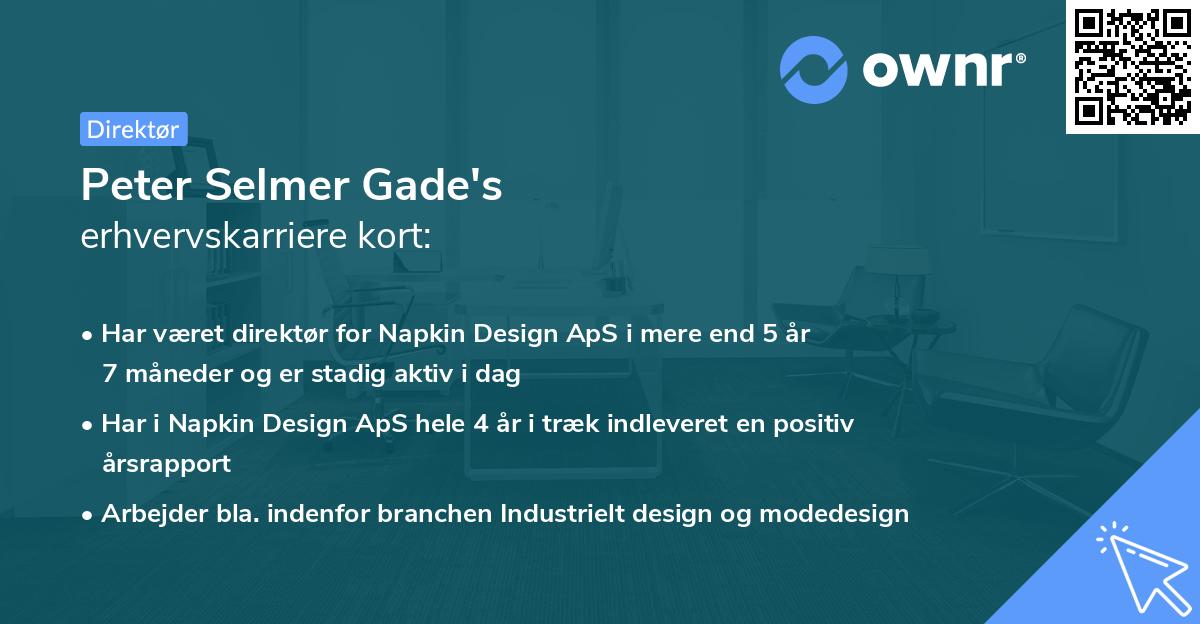 ownr®

Direktør

Peter Selmer Gade's
erhvervskarriere kort:

• Har været direktør for Napkin Design ApS i mere end 5 år 7 måneder og er stadig aktiv i dag

• Har i Napkin Design ApS hele 4 år i træk indleveret en positiv årsrapport

• Arbejder bla. indenfor branchen Industrielt design og modedesign